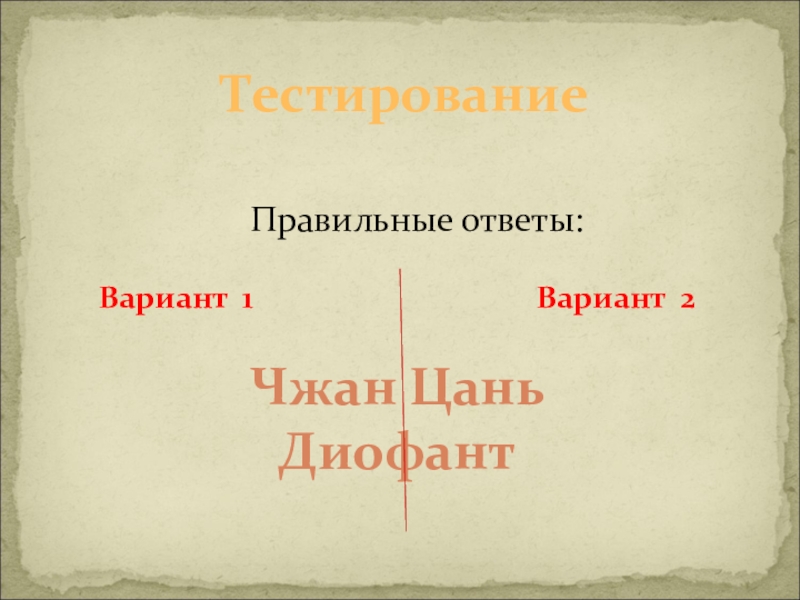 Тестирование

Правильные ответы:

Вариант 1

Вариант 2

Чжан Цань
Диофант